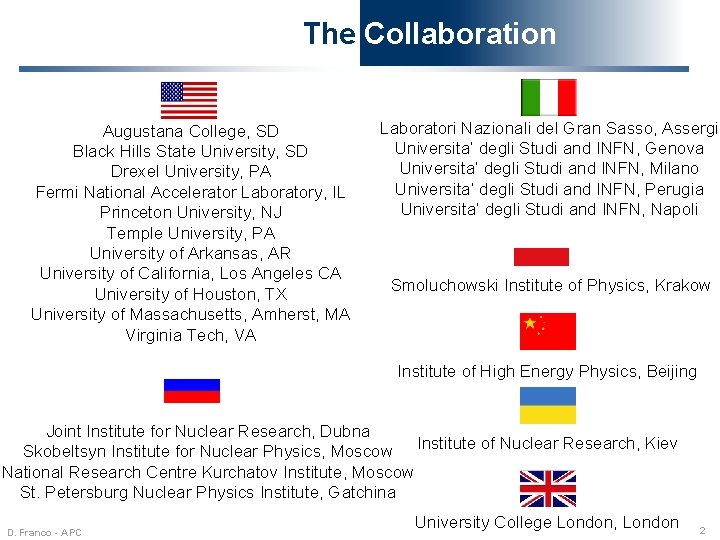 The Collaboration

Augustana College, SD
Black Hills State University, SD
Drexel University, PA
Fermi National Accelerator Laboratory, IL
Princeton University, NJ
Temple University, PA
University of Arkansas, AR
University of California, Los Angeles CA
University of Houston, TX
University of Massachusetts, Amherst, MA
Virginia Tech, VA

Joint Institute for Nuclear Research, Dubna
Skobeltsyn Institute for Nuclear Physics, Moscow
National Research Centre Kurchatov Institute, Moscow
St. Petersburg Nuclear Physics Institute, Gatchina

Laboratori Nazionali del Gran Sasso, Assergi
Universita' degli Studi and INFN, Genova
Universita' degli Studi and INFN, Milano
Universita' degli Studi and INFN, Perugia
Universita' degli Studi and INFN, Napoli

Smoluchowski Institute of Physics, Krakow

Institute of High Energy Physics, Beijing

Institute of Nuclear Research, Kiev

University College London, London

D. Franco - APC

2